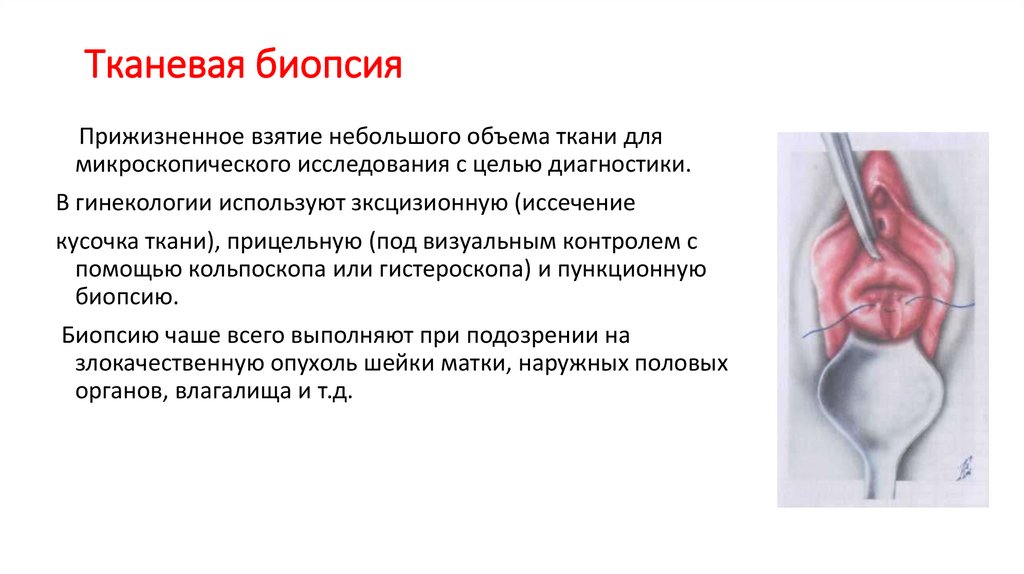 Тканевая биопсия

Прижизненное взятие небольшого объема ткани для микроскопического исследования с целью диагностики.

В гинекологии используют зксцизионную (иссечение

кусочка ткани), прицельную (под визуальным контролем с помощью кольпоскопа или гистероскопа) и пункционную биопсию.

Биопсию чаше всего выполняют при подозрении на злокачественную опухоль шейки матки, наружных половых органов, влагалища и т.д.